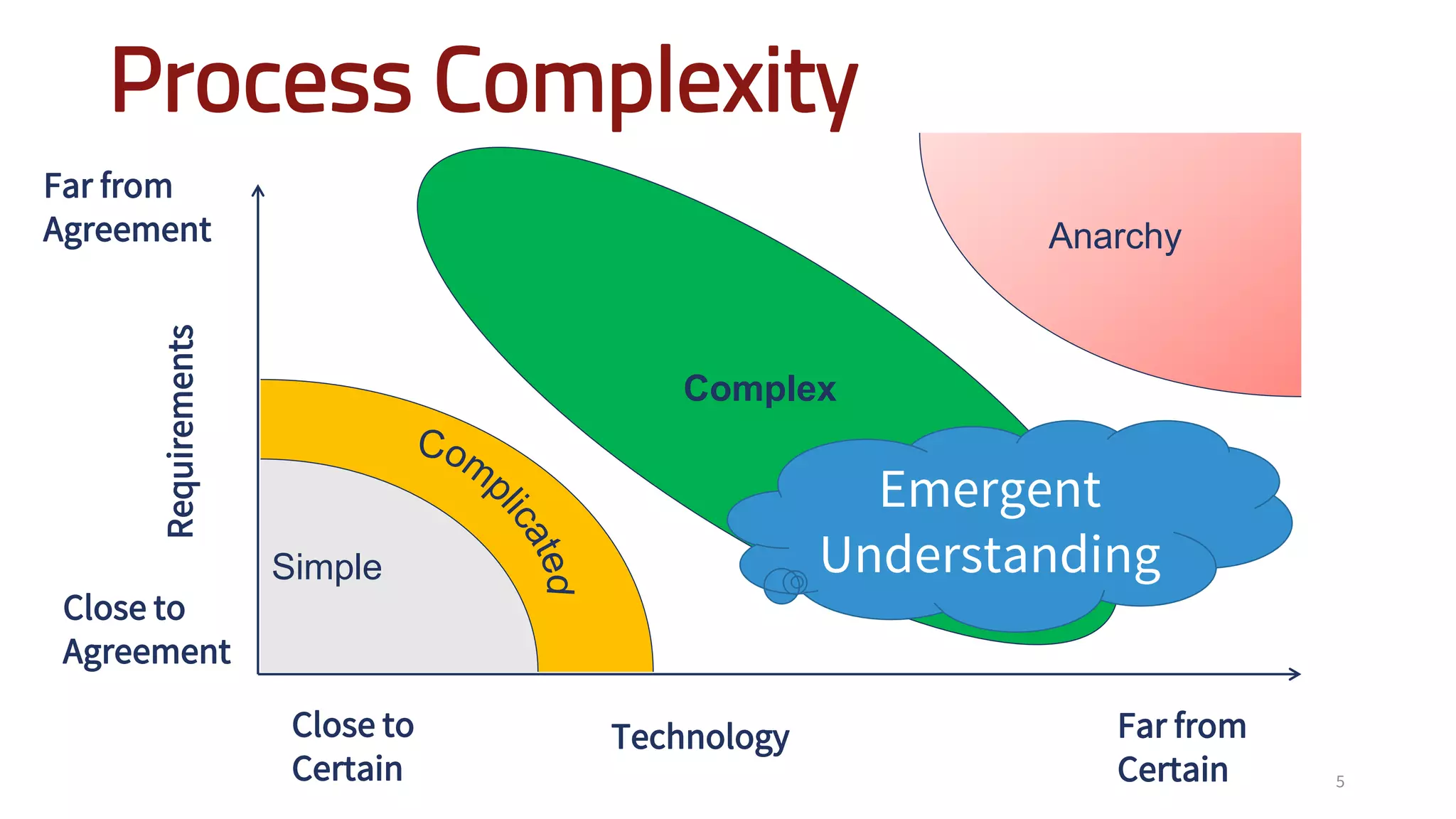 Process Complexity

Far from Agreement

Requirements

Close to Agreement

Anarchy

Complex

Complicated

Simple

Emergent Understanding

Close to Certain

Technology

Far from Certain

5